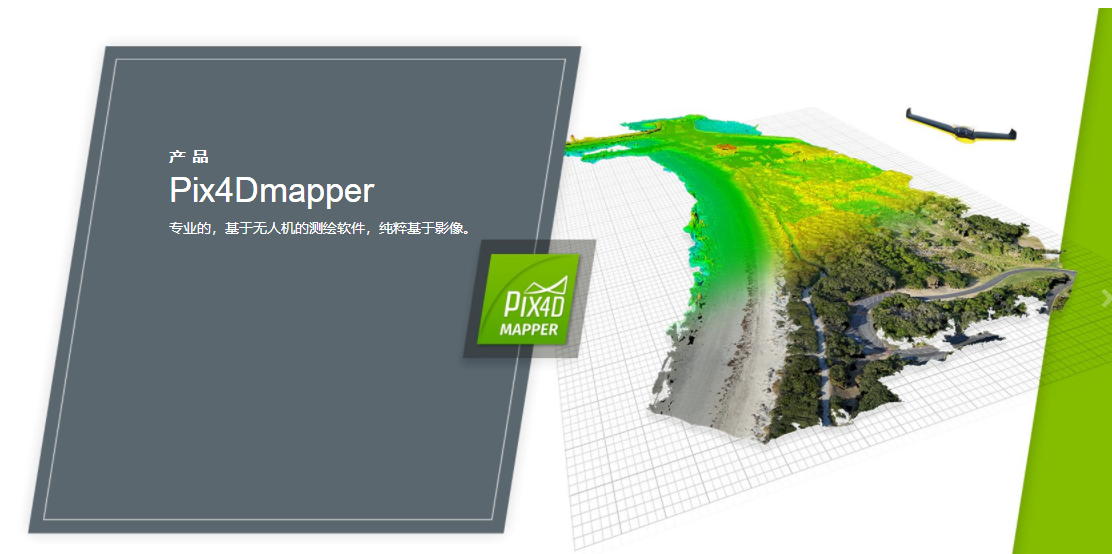 产品
Pix4Dmapper
专业的，基于无人机的测绘软件，纯粹基于影像。
PIX4D
MAPPER